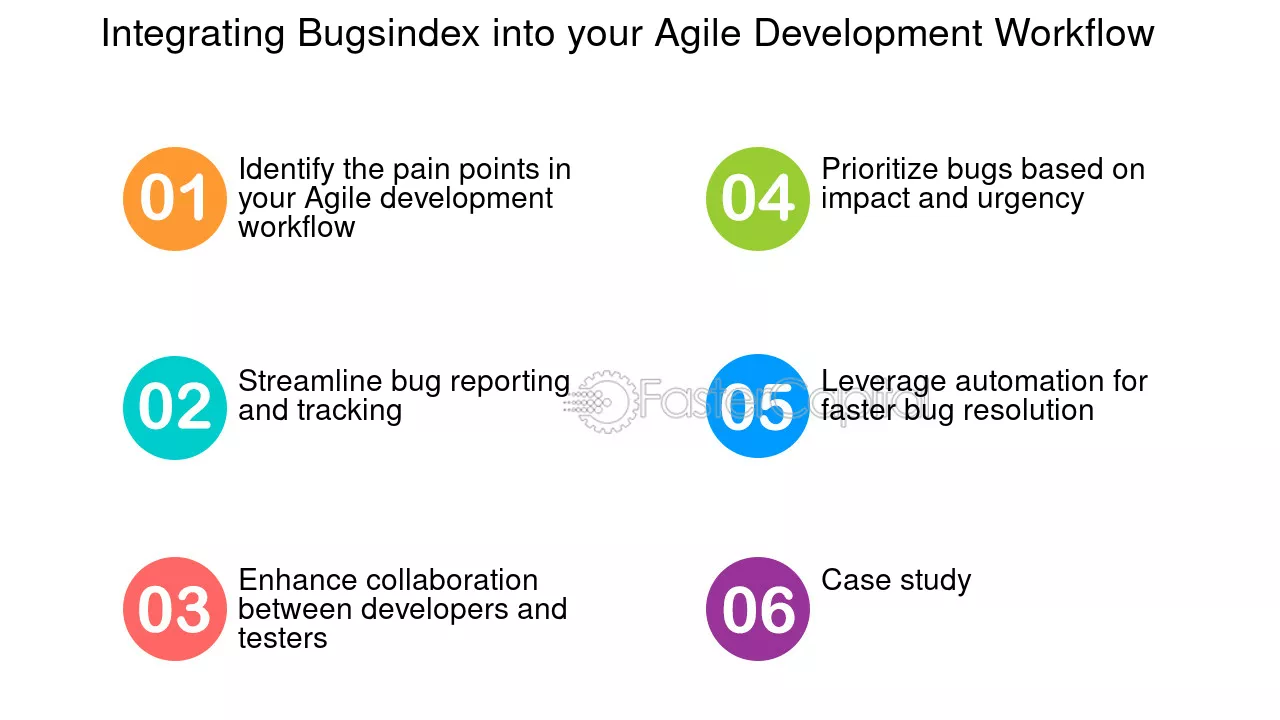 Integrating Bugsindex into your Agile Development Workflow

01 Identify the pain points in your Agile development workflow

02 Streamline bug reporting and tracking

03 Enhance collaboration between developers and testers

04 Prioritize bugs based on impact and urgency

05 Leverage automation for faster bug resolution

06 Case study

FasterCapital